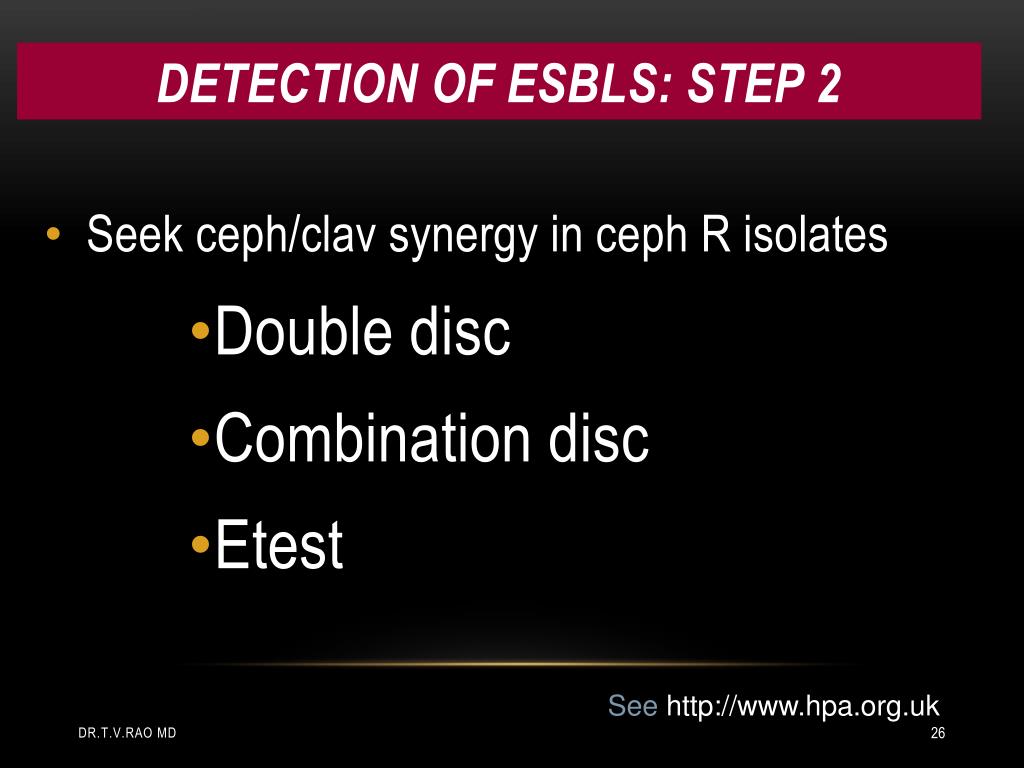 DETECTION OF ESBLS: STEP 2

• Seek ceph/clav synergy in ceph R isolates

•Double disc

•Combination disc

•Etest

See http://www.hpa.org.uk

DR.T.V.RAO MD

26